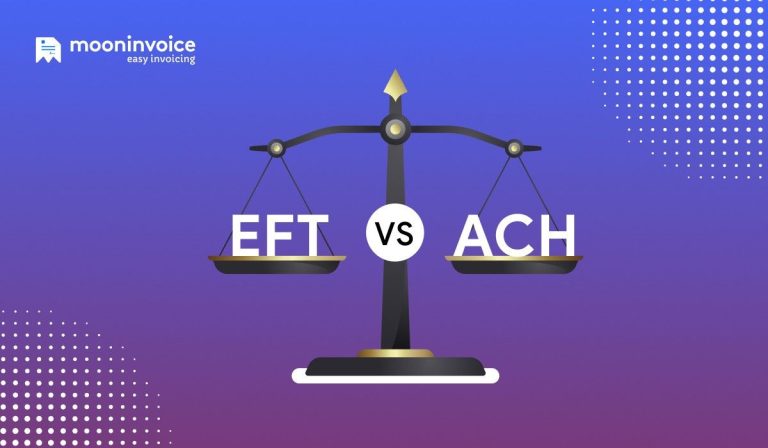 mooninvoice
easy invoicing

EFT VS ACH